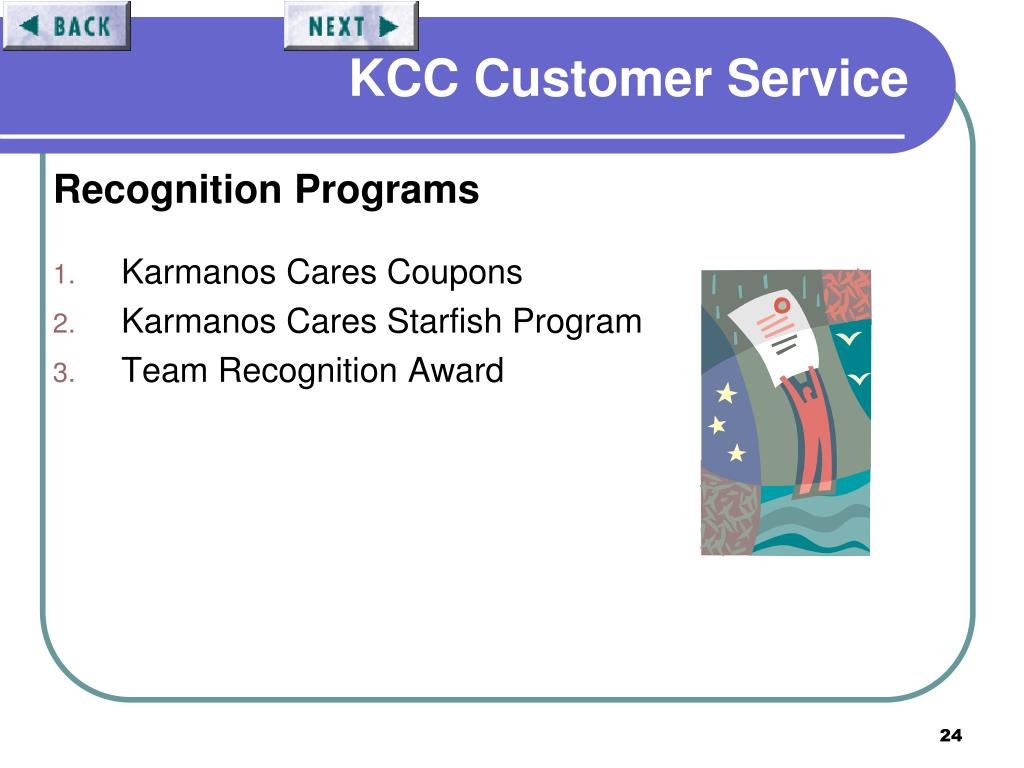 BACK

NEXT

KCC Customer Service

Recognition Programs

1. Karmanos Cares Coupons
2. Karmanos Cares Starfish Program
3. Team Recognition Award

24